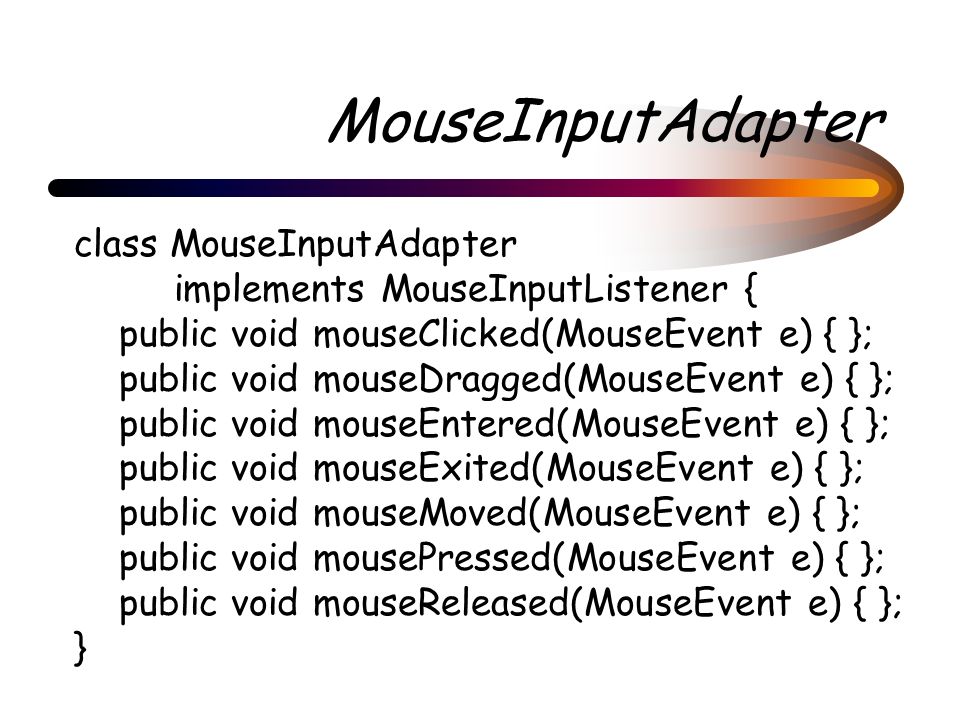 MouseInputAdapter

class MouseInputAdapter
implements MouseInputListener {
public void mouseClicked(MouseEvent e) { };
public void mouseDragged(MouseEvent e) { };
public void mouseEntered(MouseEvent e) { };
public void mouseExited(MouseEvent e) { };
public void mouseMoved(MouseEvent e) { };
public void mousePressed(MouseEvent e) { };
public void mouseReleased(MouseEvent e) { };
}